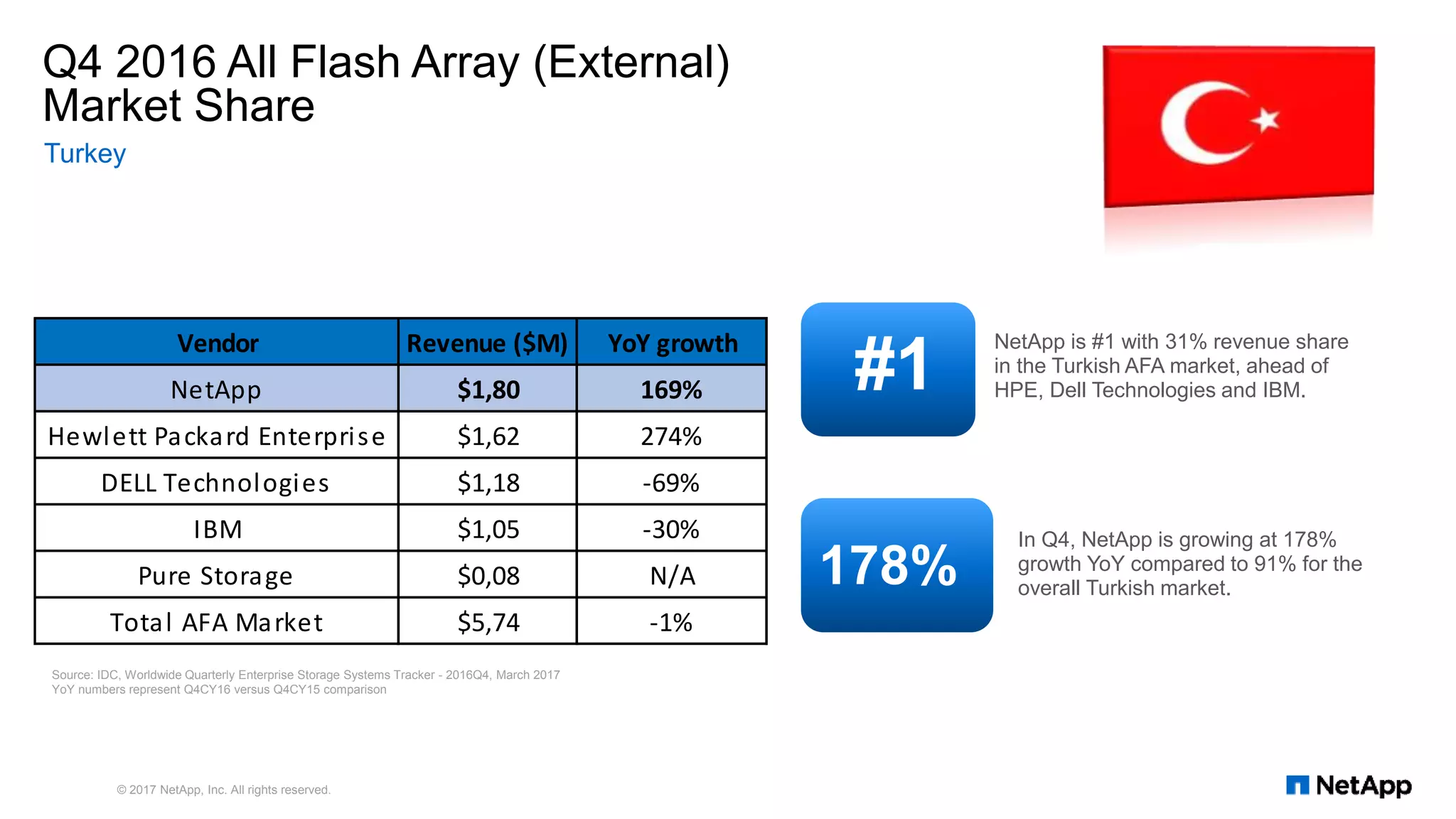 Q4 2016 All Flash Array (External) Market Share

Turkey

| Vendor | Revenue ($M) | YoY growth |
|---|---|---|
| NetApp | $1,80 | 169% |
| Hewlett Packard Enterprise | $1,62 | 274% |
| DELL Technologies | $1,18 | -69% |
| IBM | $1,05 | -30% |
| Pure Storage | $0,08 | N/A |
| Total AFA Market | $5,74 | -1% |

#1

NetApp is #1 with 31% revenue share in the Turkish AFA market, ahead of HPE, Dell Technologies and IBM.

178%

In Q4, NetApp is growing at 178% growth YoY compared to 91% for the overall Turkish market.

Source: IDC, Worldwide Quarterly Enterprise Storage Systems Tracker - 2016Q4, March 2017
YoY numbers represent Q4CY16 versus Q4CY15 comparison

© 2017 NetApp, Inc. All rights reserved.

NetApp